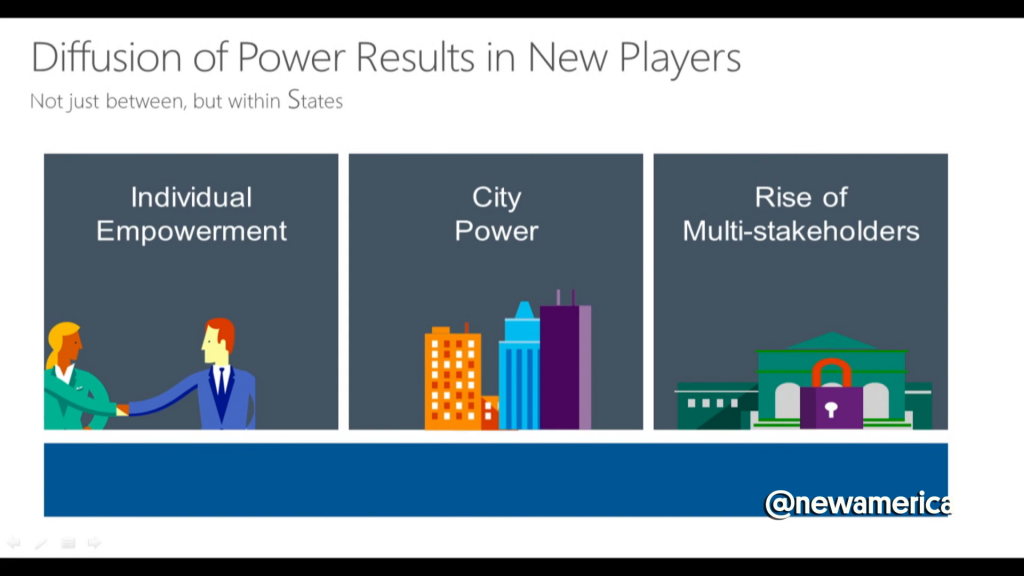 Diffusion of Power Results in New Players

Not just between, but within States

Individual Empowerment

City Power

Rise of Multi-stakeholders

@newamerica